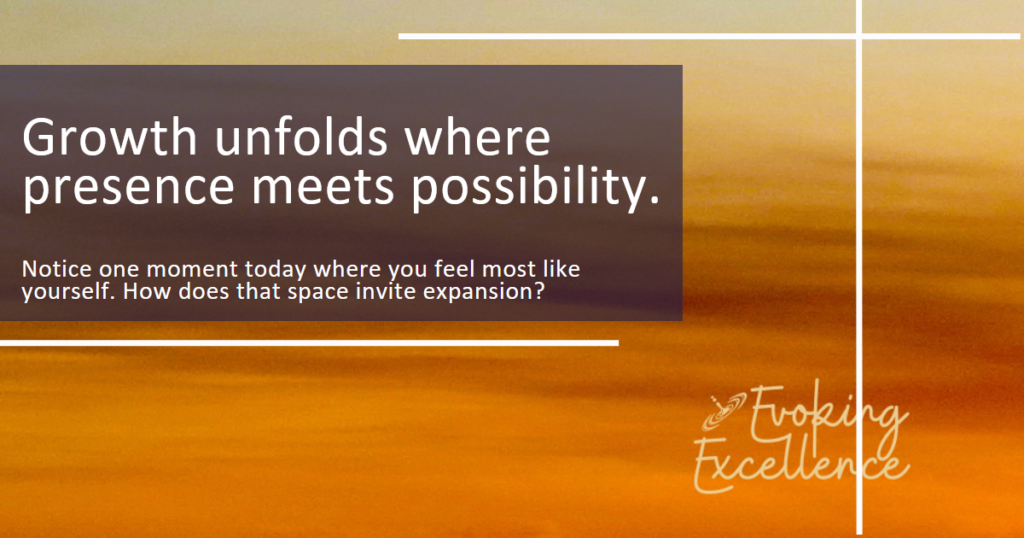 Growth unfolds where presence meets possibility.

Notice one moment today where you feel most like yourself. How does that space invite expansion?

Evoking Excellence